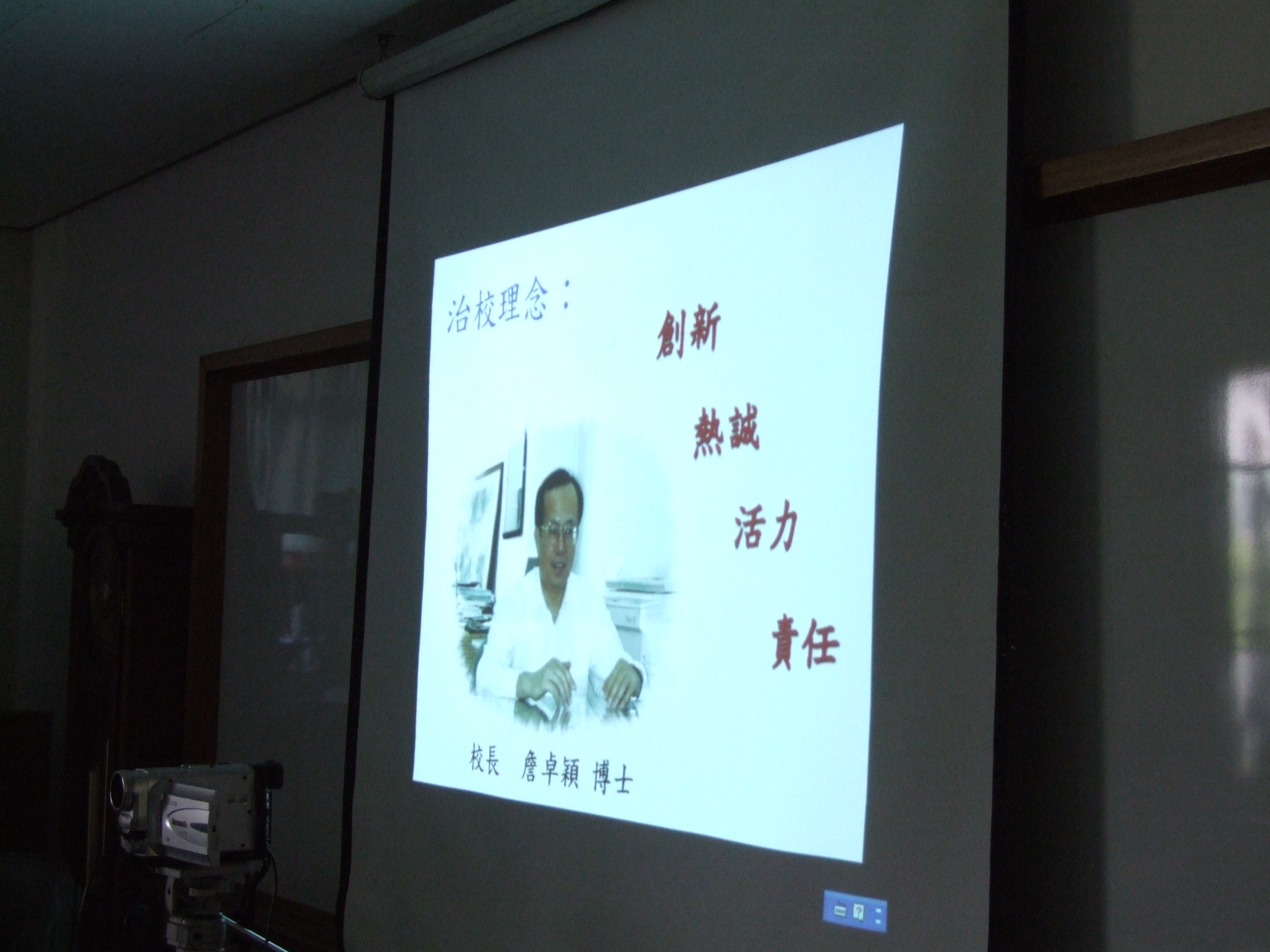 治校理念：

創新

熱誠

活力

責任

校長　詹卓穎 博士